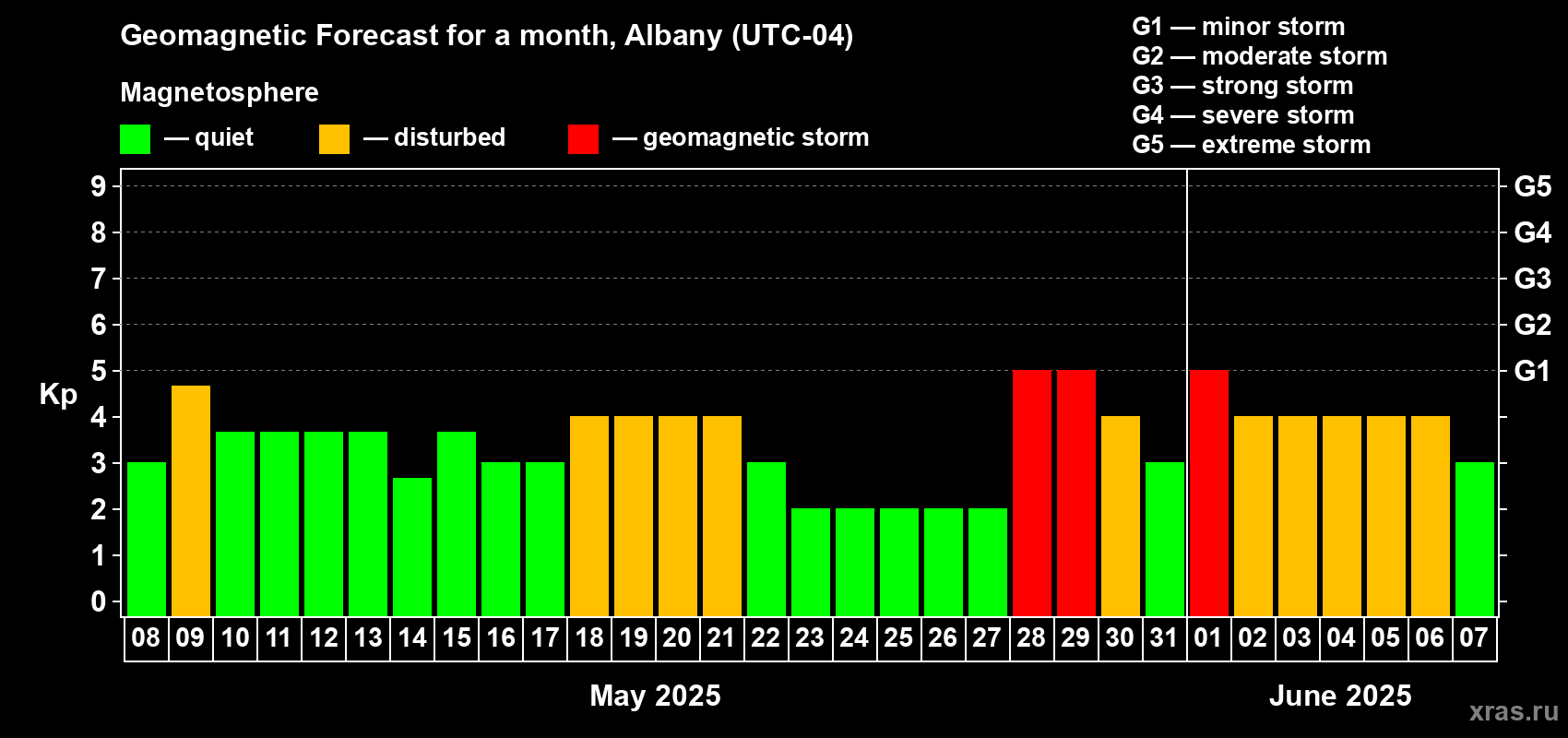 Geomagnetic Forecast for a month, Albany (UTC-04)

Magnetosphere

— quiet — disturbed — geomagnetic storm

G1 — minor storm
G2 — moderate storm
G3 — strong storm
G4 — severe storm
G5 — extreme storm

Kp

9
8
7
6
5
4
3
2
1
0

G5
G4
G3
G2
G1

08 09 10 11 12 13 14 15 16 17 18 19 20 21 22 23 24 25 26 27 28 29 30 31 01 02 03 04 05 06 07

May 2025

June 2025

xras.ru